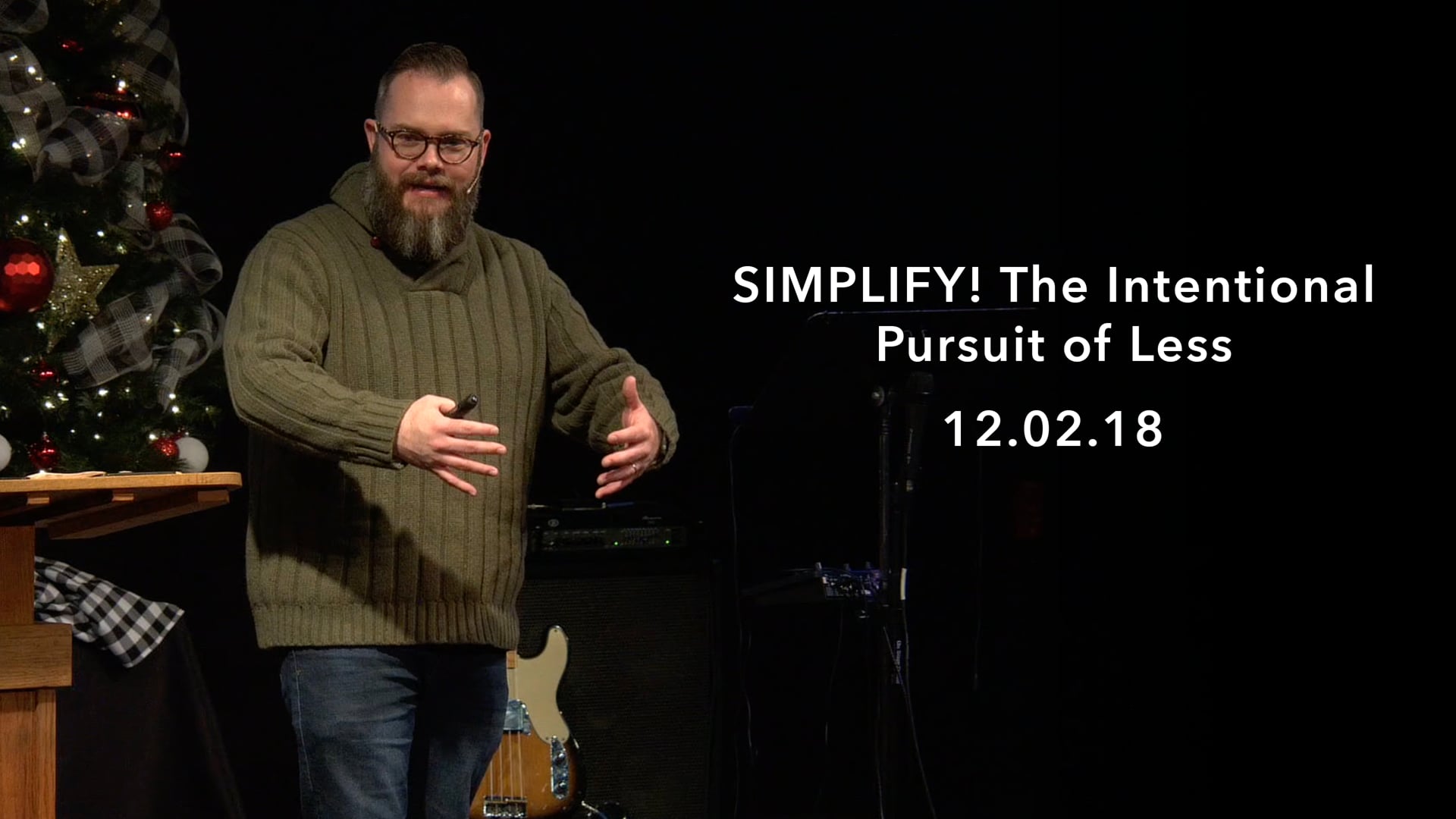 SIMPLIFY! The Intentional Pursuit of Less

12.02.18